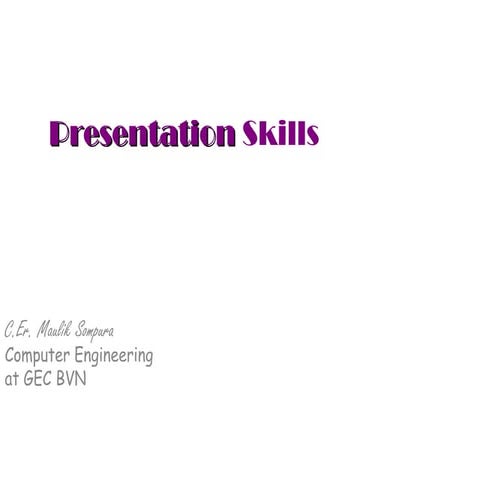 Presentation Skills

C.Er. Maulik Sompura
Computer Engineering
at GEC BVN